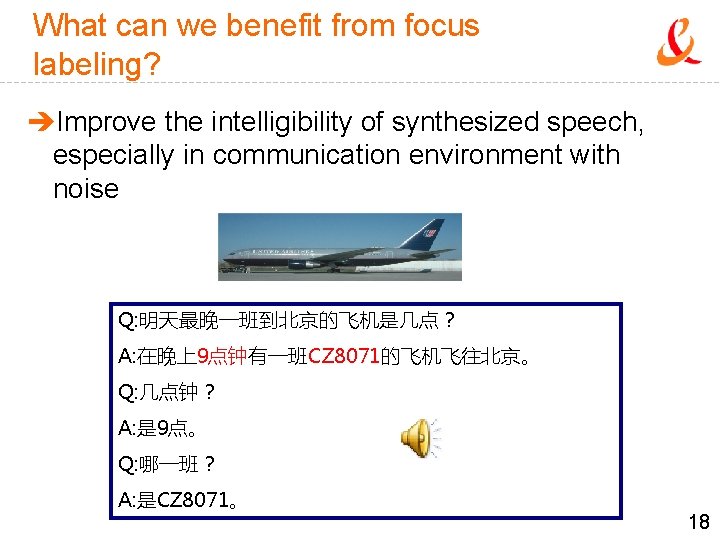 What can we benefit from focus labeling?

➔Improve the intelligibility of synthesized speech, especially in communication environment with noise

Q:明天最晚一班到北京的飞机是几点？

A:在晚上9点钟有一班CZ8071的飞机飞往北京。

Q:几点钟？

A:是9点。

Q:哪一班？

A:是CZ8071。

18